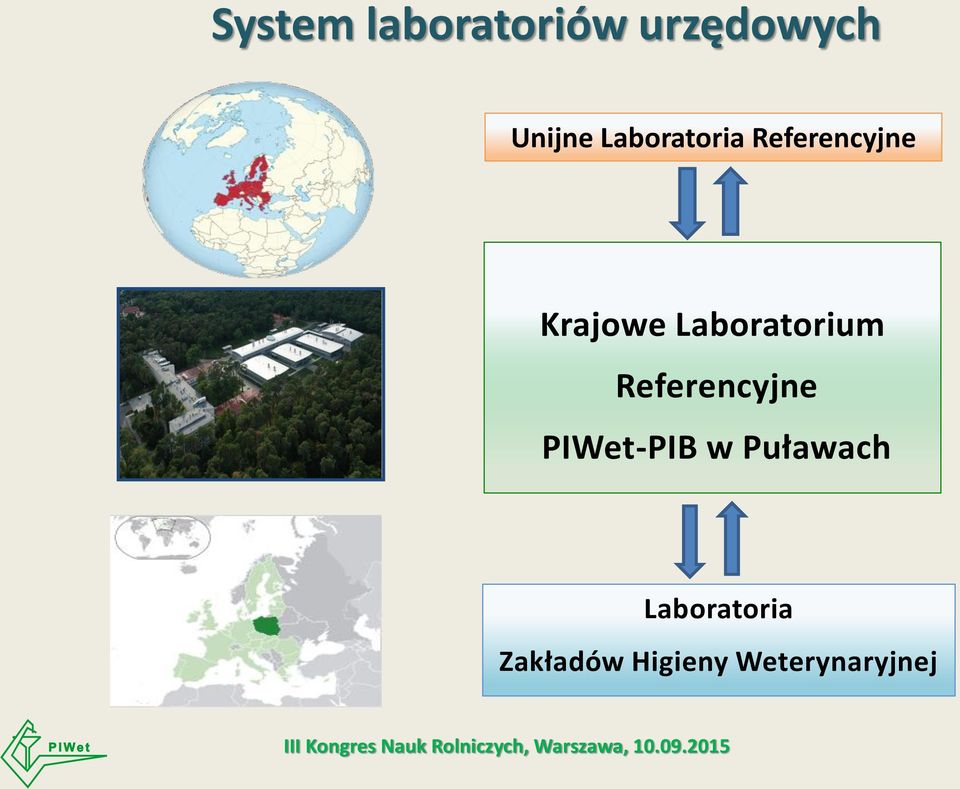 System laboratoriów urzędowych

Unijne Laboratoria Referencyjne

Krajowe Laboratorium
Referencyjne
PIWet-PIB w Puławach

Laboratoria
Zakładów Higieny Weterynaryjnej

PIWet

III Kongres Nauk Rolniczych, Warszawa, 10.09.2015